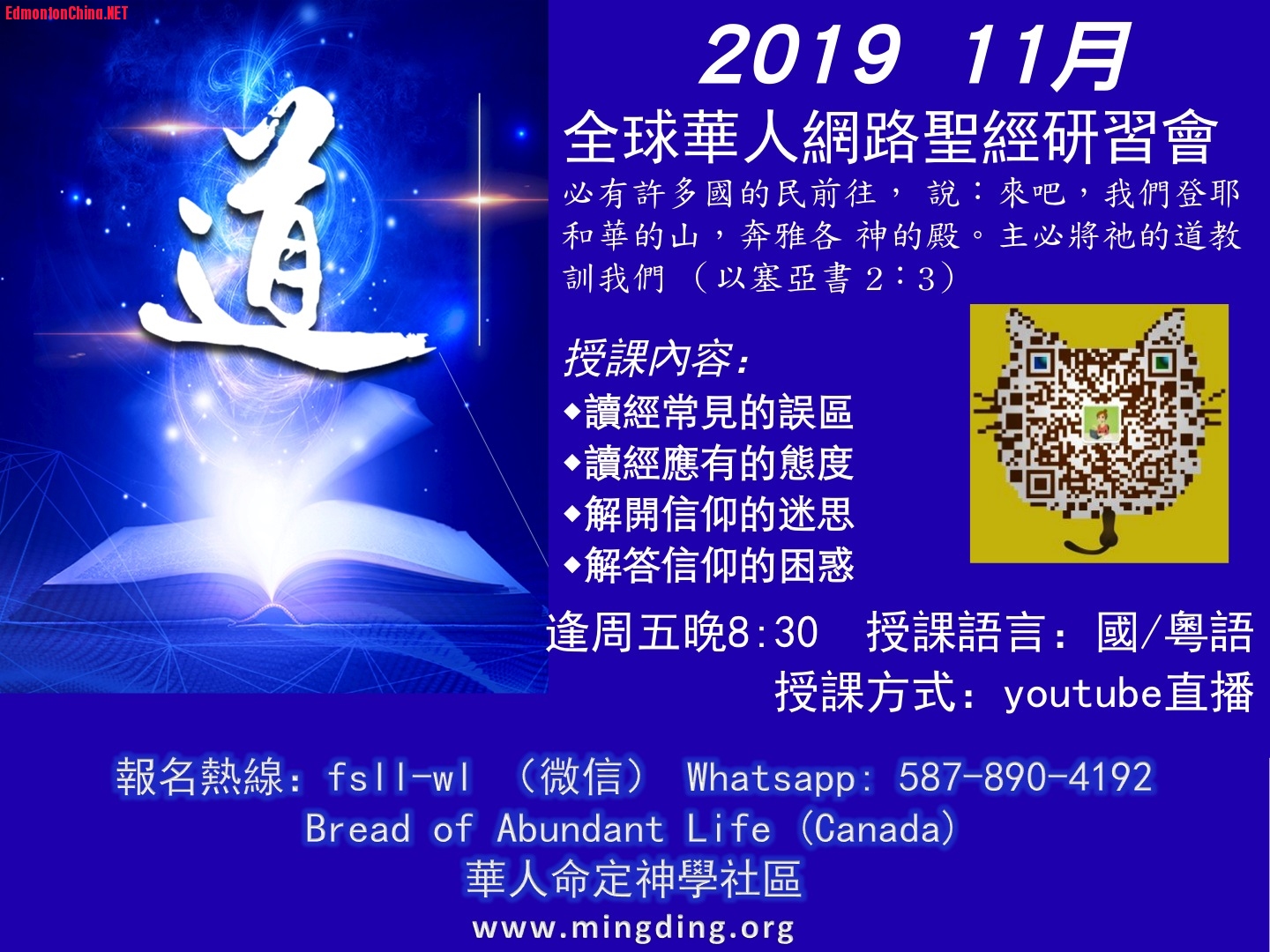 EdmontonChina.NET

道

2019 11月

全球華人網路聖經研習會

必有許多國的民前往， 說：來吧，我們登耶和華的山，奔雅各 神的殿。主必將祂的道教訓我們 （以塞亞書 2：3）

授課內容：
◆讀經常見的誤區
◆讀經應有的態度
◆解開信仰的迷思
◆解答信仰的困惑

逢周五晚8:30 授課語言：國/粵語
授課方式：youtube直播

報名熱線：fsll-wl （微信） Whatsapp: 587-890-4192
Bread of Abundant Life (Canada)
華人命定神學社區
www.mingding.org